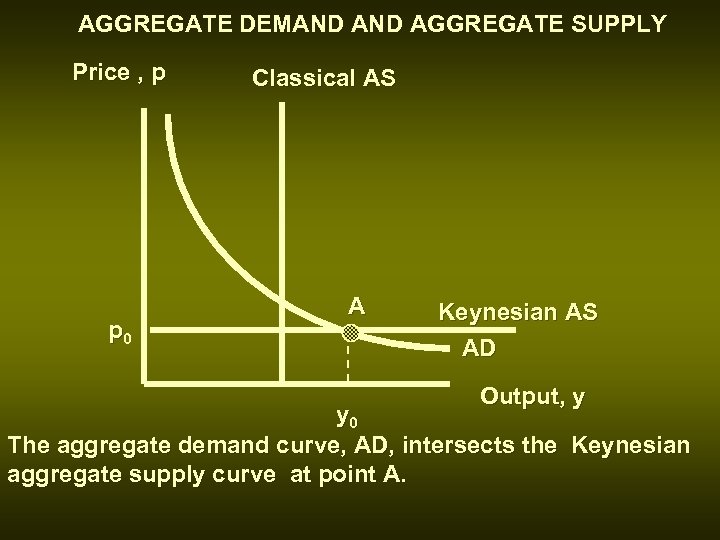 AGGREGATE DEMAND AND AGGREGATE SUPPLY

Price , p

Classical AS

A

Keynesian AS

$p_0$

AD

Output, y

$y_0$

The aggregate demand curve, AD, intersects the Keynesian aggregate supply curve at point A.